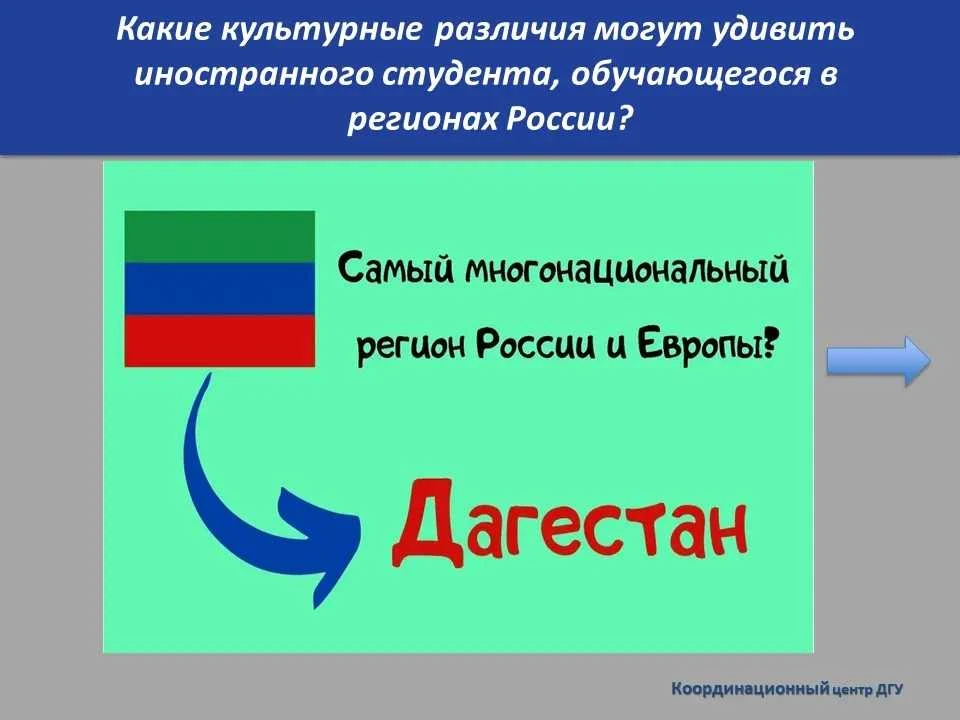 Какие культурные различия могут удивить иностранного студента, обучающегося в регионах России?

Самый многонациональный регион России и Европы?

Дагестан

Координационный центр ДГУ